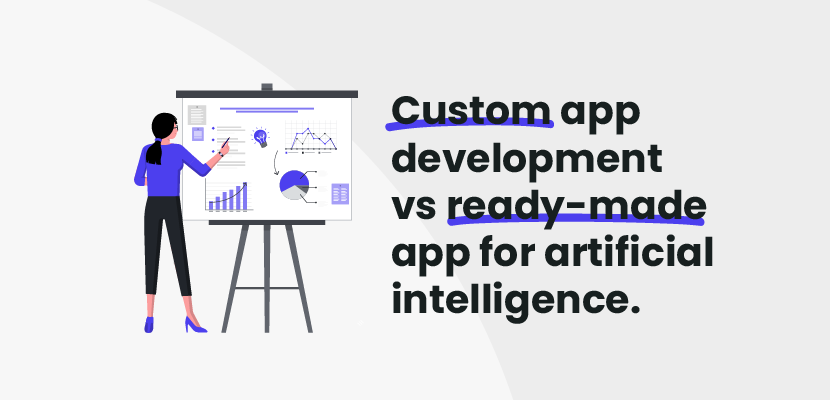 Custom app development vs ready-made app for artificial intelligence.